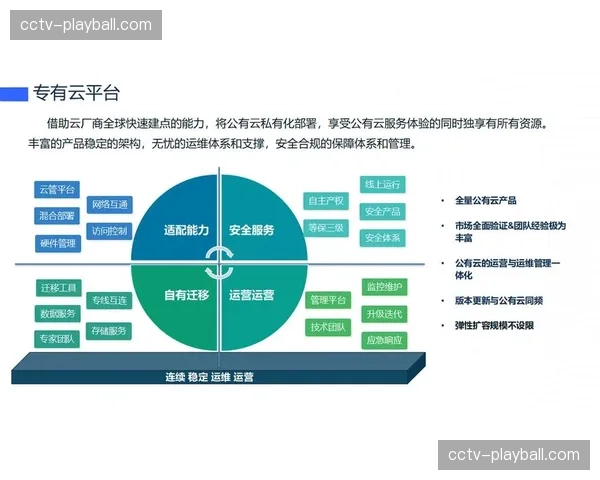 cctv-playball.com

专有云平台

借助云厂商全球快速建点的能力，将公有云私有化部署，享受公有云服务体验的同时独享有所有资源。丰富的产品稳定的架构，无忧的运维体系和支撑，安全合规的保障体系和管理。

云管平台
混合部署
硬件管理
网络互通
访问控制
适配能力
安全服务
自主产权
等保三级
线上运行
安全产品
安全体系
迁移工具
数据服务
专家团队
专线互连
存储服务
自有迁移
运营运营
管理平台
技术团队
监控维护
升级迭代
应急响应
连续 稳定 运维 运营

• 全量公有云产品
• 市场全面验证&团队经验极为丰富
• 公有云的运营与运维管理一体化
• 版本更新与公有云同频
• 弹性扩容规模不设限

cctv-playball.com